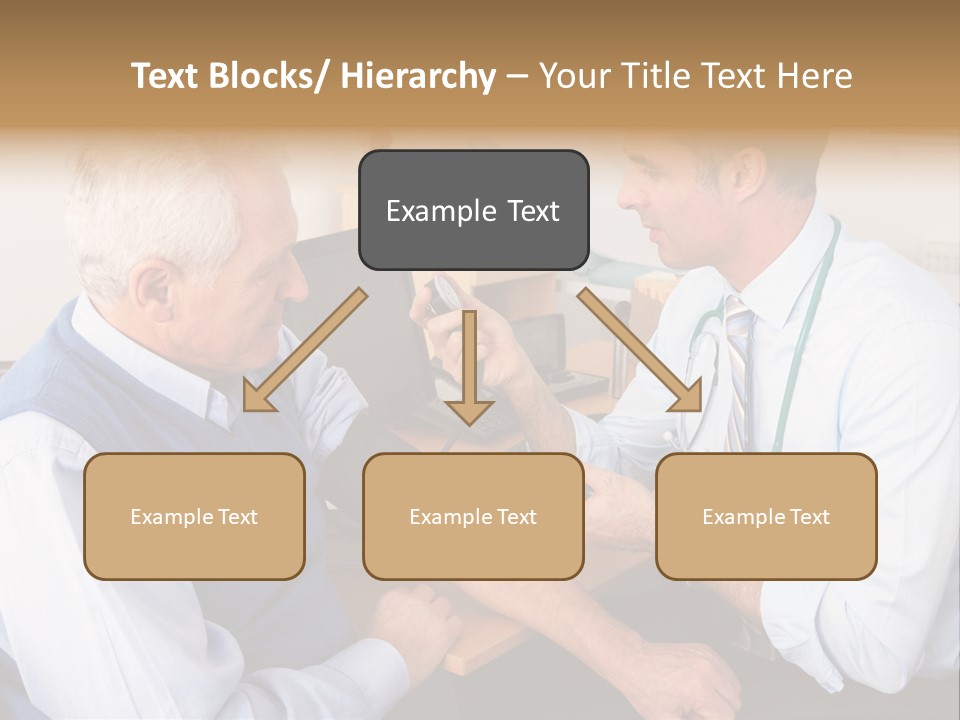 Text Blocks/ Hierarchy – Your Title Text Here

Example Text

Example Text

Example Text

Example Text